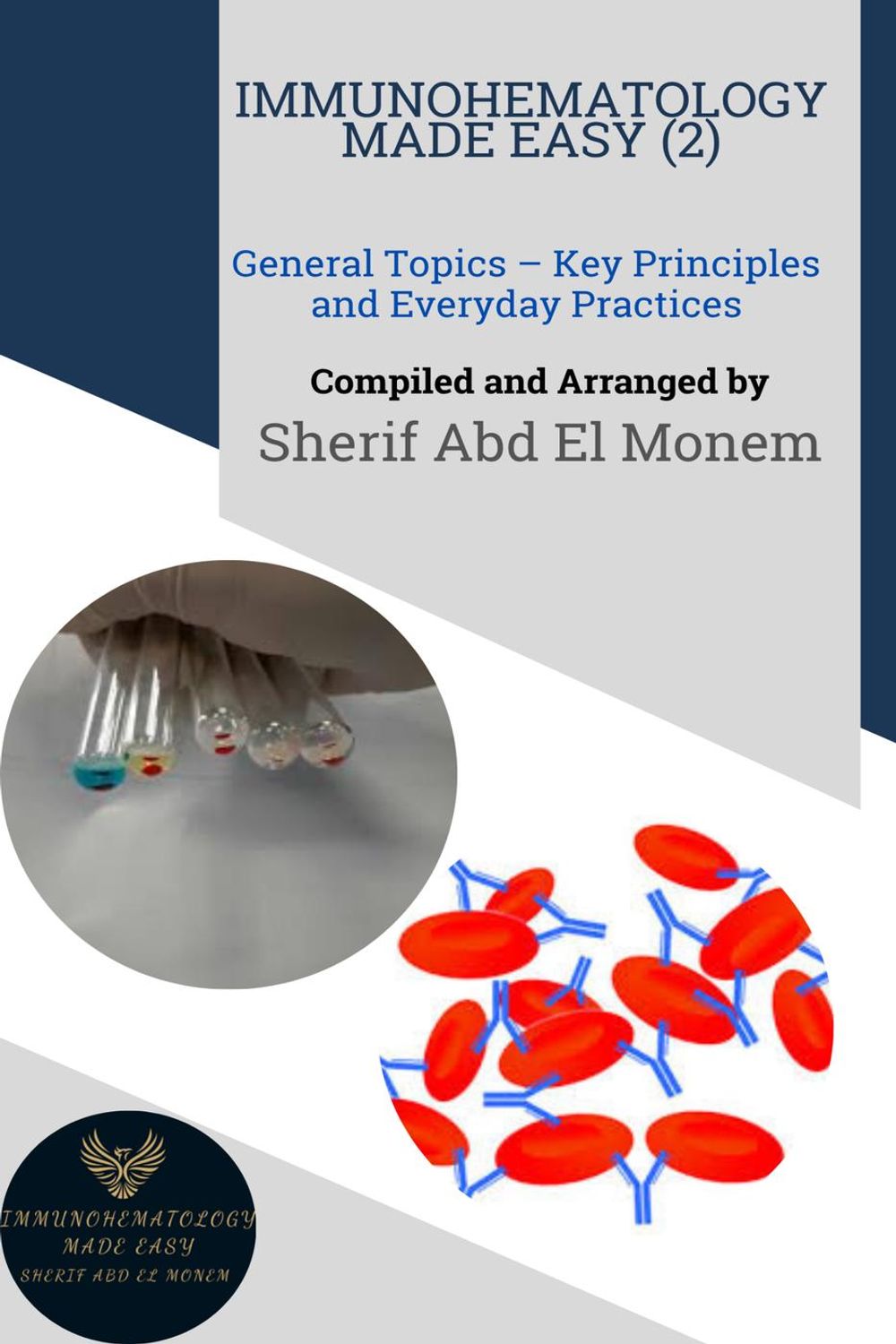 IMMUNOHEMATOLOGY MADE EASY (2)

General Topics – Key Principles and Everyday Practices

Compiled and Arranged by

Sherif Abd El Monem

IMMUNOHEMATOLOGY
MADE EASY
SHERIF ABD EL MONEM